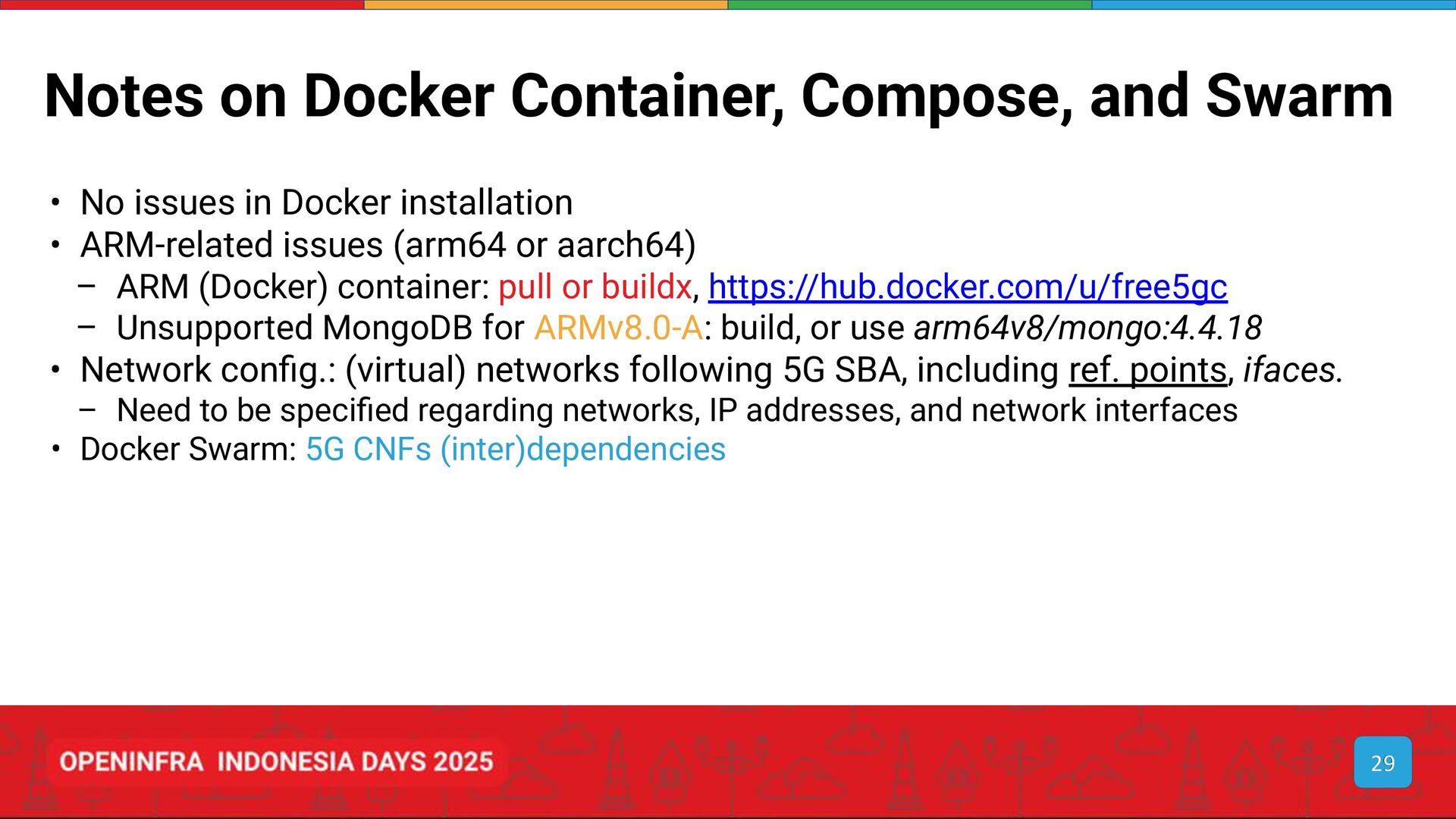 Notes on Docker Container, Compose, and Swarm

• No issues in Docker installation
• ARM-related issues (arm64 or aarch64)
– ARM (Docker) container: pull or buildx, https://hub.docker.com/u/free5gc
– Unsupported MongoDB for ARMv8.0-A: build, or use arm64v8/mongo:4.4.18
• Network config.: (virtual) networks following 5G SBA, including ref. points, ifaces.
– Need to be specified regarding networks, IP addresses, and network interfaces
• Docker Swarm: 5G CNFs (inter)dependencies

OPENINFRA INDONESIA DAYS 2025

29